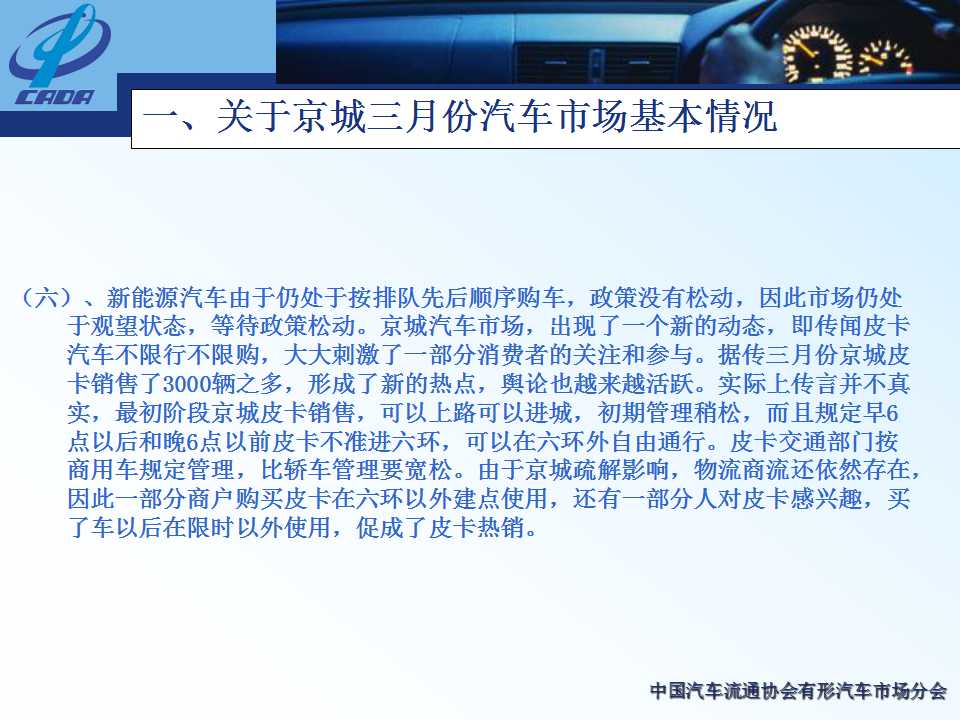 CADA

一、关于京城三月份汽车市场基本情况

（六）、新能源汽车由于仍处于按排队先后顺序购车，政策没有松动，因此市场仍处于观望状态，等待政策松动。京城汽车市场，出现了一个新的动态，即传闻皮卡汽车不限行不限购，大大刺激了一部分消费者的关注和参与。据传三月份京城皮卡销售了3000辆之多，形成了新的热点，舆论也越来越活跃。实际上传言并不真实，最初阶段京城皮卡销售，可以上路可以进城，初期管理稍松，而且规定早6点以后和晚6点以前皮卡不准进六环，可以在六环外自由通行。皮卡交通部门按商用车规定管理，比轿车管理要宽松。由于京城疏解影响，物流商流还依然存在，因此一部分商户购买皮卡在六环以外建点使用，还有一部分人对皮卡感兴趣，买了车以后在限时以外使用，促成了皮卡热销。

中国汽车流通协会有形汽车市场分会